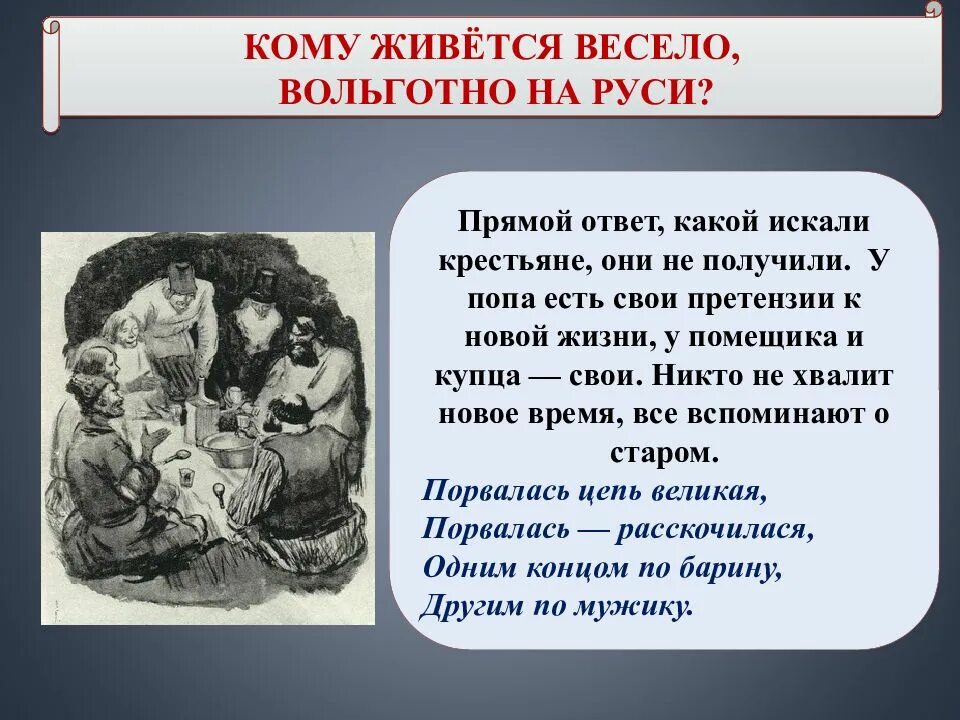 КОМУ ЖИВЁТСЯ ВЕСЕЛО, ВОЛЬГОТНО НА РУСИ?

Прямой ответ, какой искали крестьяне, они не получили. У попа есть свои претензии к новой жизни, у помещика и купца — свои. Никто не хвалит новое время, все вспоминают о старом.

Порвалась цепь великая,
Порвалась — расскочилася,
Одним концом по барину,
Другим по мужику.